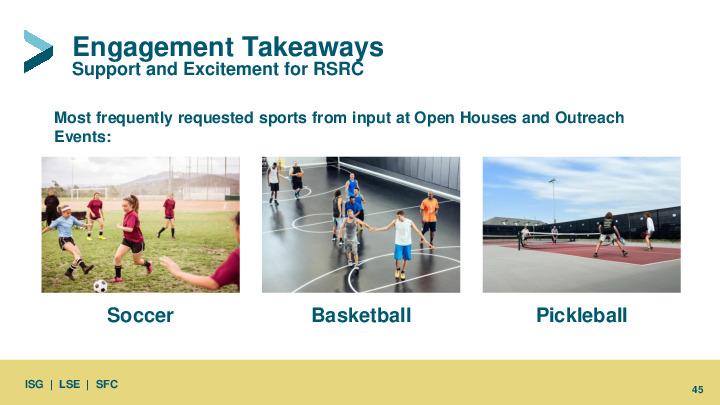 Engagement Takeaways
Support and Excitement for RSRC

Most frequently requested sports from input at Open Houses and Outreach Events:

Soccer

Basketball

Pickleball

ISG | LSE | SFC

45